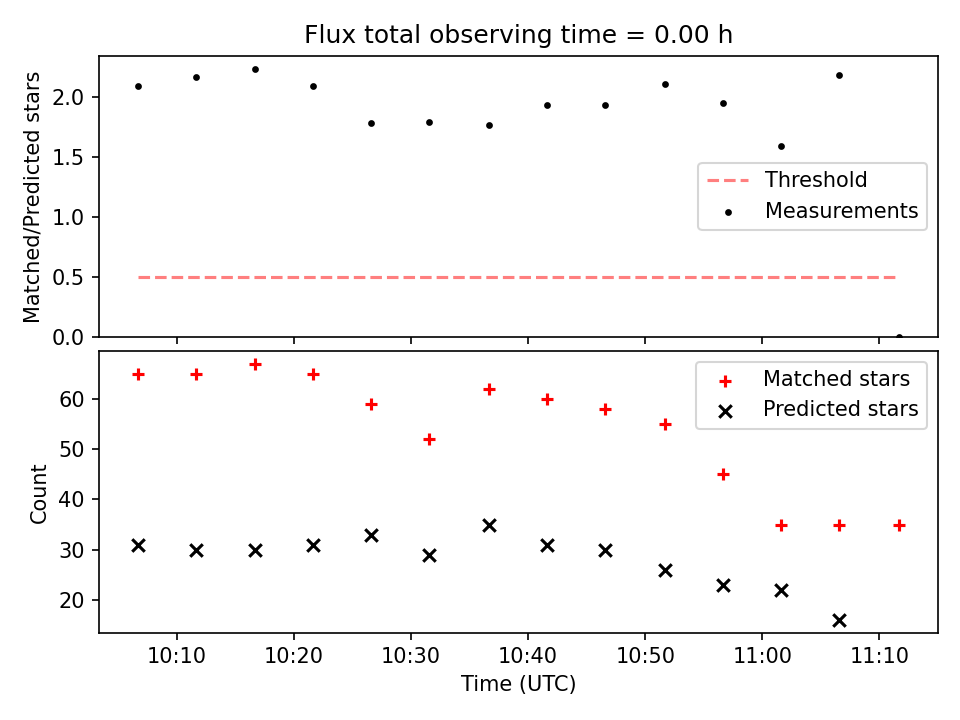 Flux total observing time = 0.00 h

Matched/Predicted stars

2.0
1.5
1.0
0.5
0.0

Threshold
Measurements

Count

60
50
40
30
20

Matched stars
Predicted stars

10:10
10:20
10:30
10:40
10:50
11:00
11:10

Time (UTC)